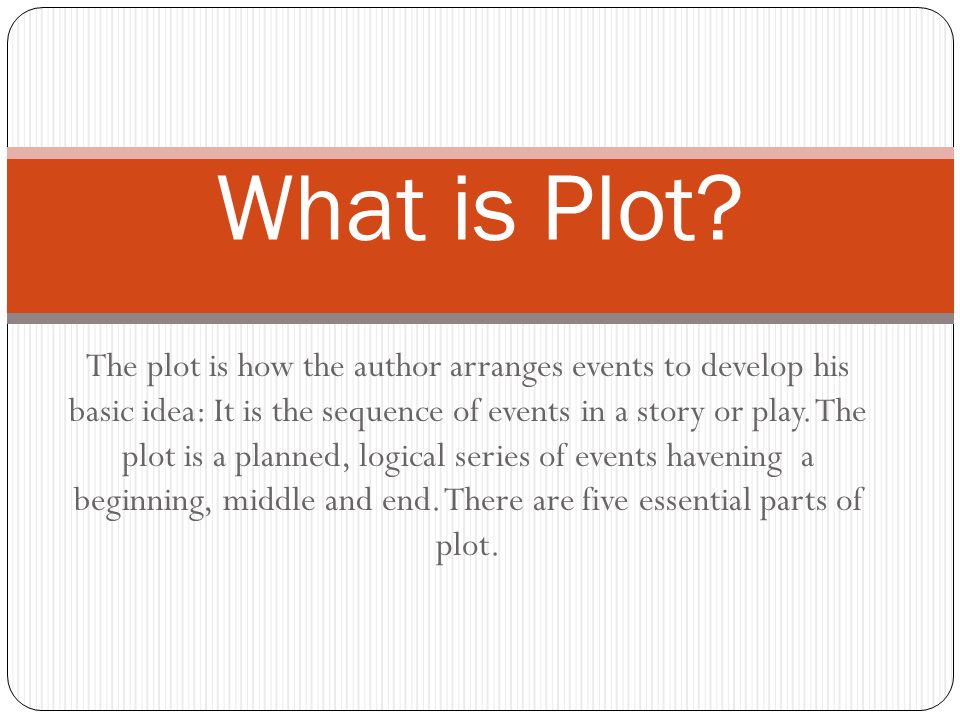 What is Plot?

The plot is how the author arranges events to develop his basic idea: It is the sequence of events in a story or play. The plot is a planned, logical series of events havening a beginning, middle and end. There are five essential parts of plot.